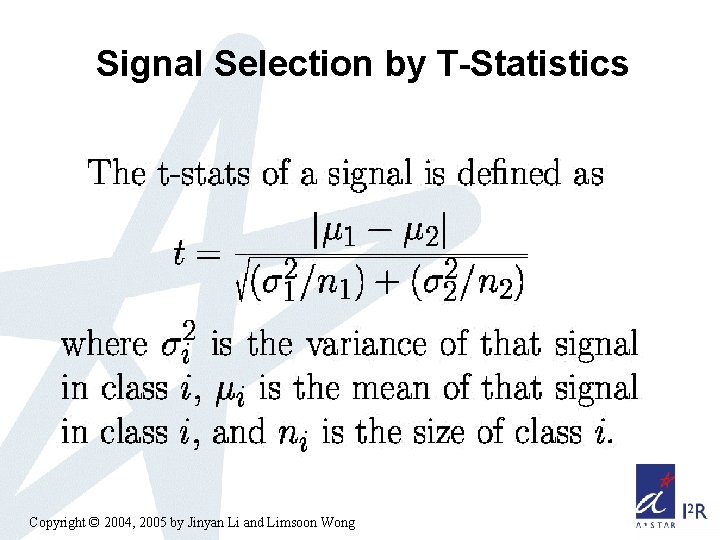 Signal Selection by T-Statistics

The t-stats of a signal is defined as

$t = \frac{|\mu_1 - \mu_2|}{\sqrt{(\sigma_1^2/n_1) + (\sigma_2^2/n_2)}}$

where $\sigma_i^2$ is the variance of that signal in class $i$, $\mu_i$ is the mean of that signal in class $i$, and $n_i$ is the size of class $i$.

Copyright © 2004, 2005 by Jinyan Li and Limsoon Wong

A*STAR I²R